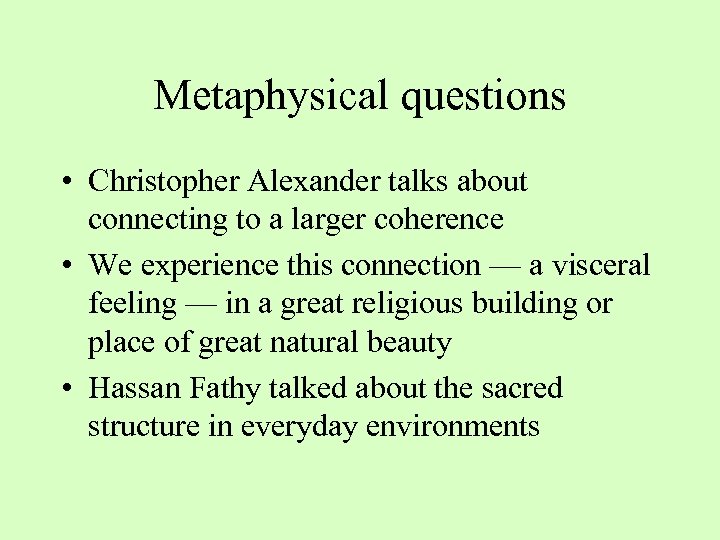 Metaphysical questions

• Christopher Alexander talks about connecting to a larger coherence

• We experience this connection — a visceral feeling — in a great religious building or place of great natural beauty

• Hassan Fathy talked about the sacred structure in everyday environments